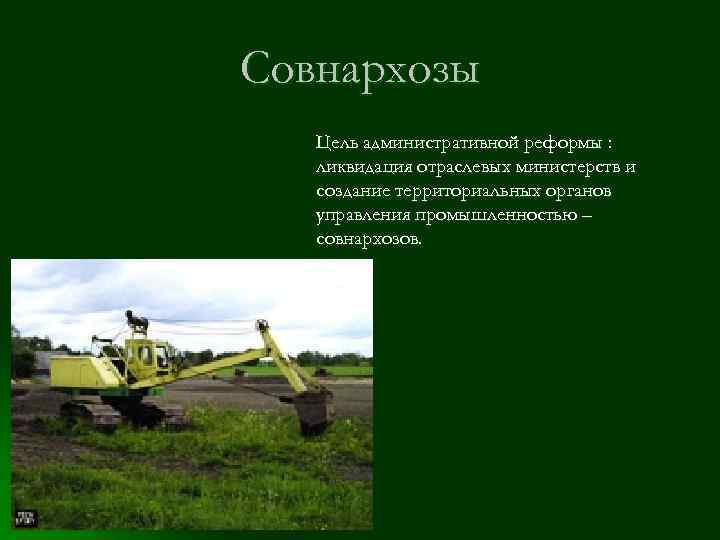 Совнархозы

Цель административной реформы : ликвидация отраслевых министерств и создание территориальных органов управления промышленностью – совнархозов.